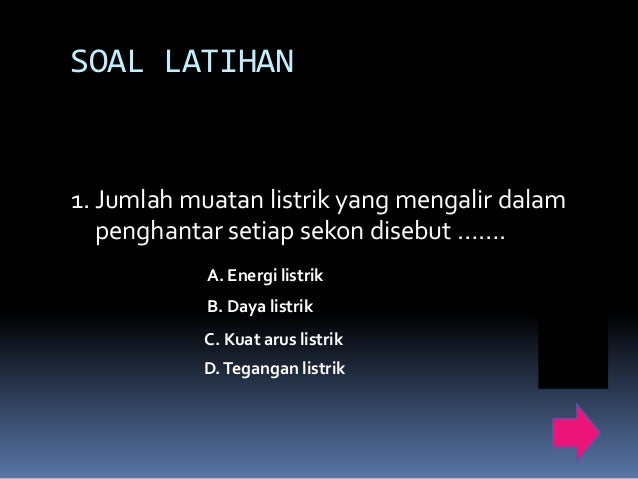 SOAL LATIHAN

1. Jumlah muatan listrik yang mengalir dalam penghantar setiap sekon disebut .......

A. Energi listrik

B. Daya listrik

C. Kuat arus listrik

D. Tegangan listrik